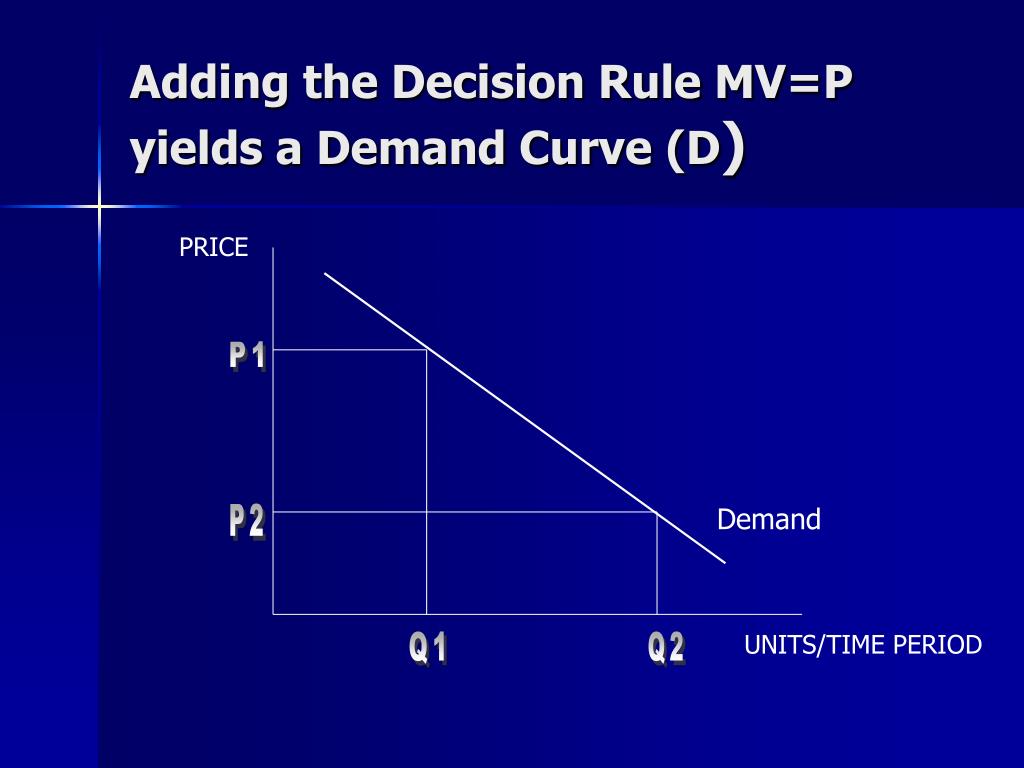 Adding the Decision Rule MV=P yields a Demand Curve (D)

PRICE

P1

P2

Demand

Q1

Q2

UNITS/TIME PERIOD